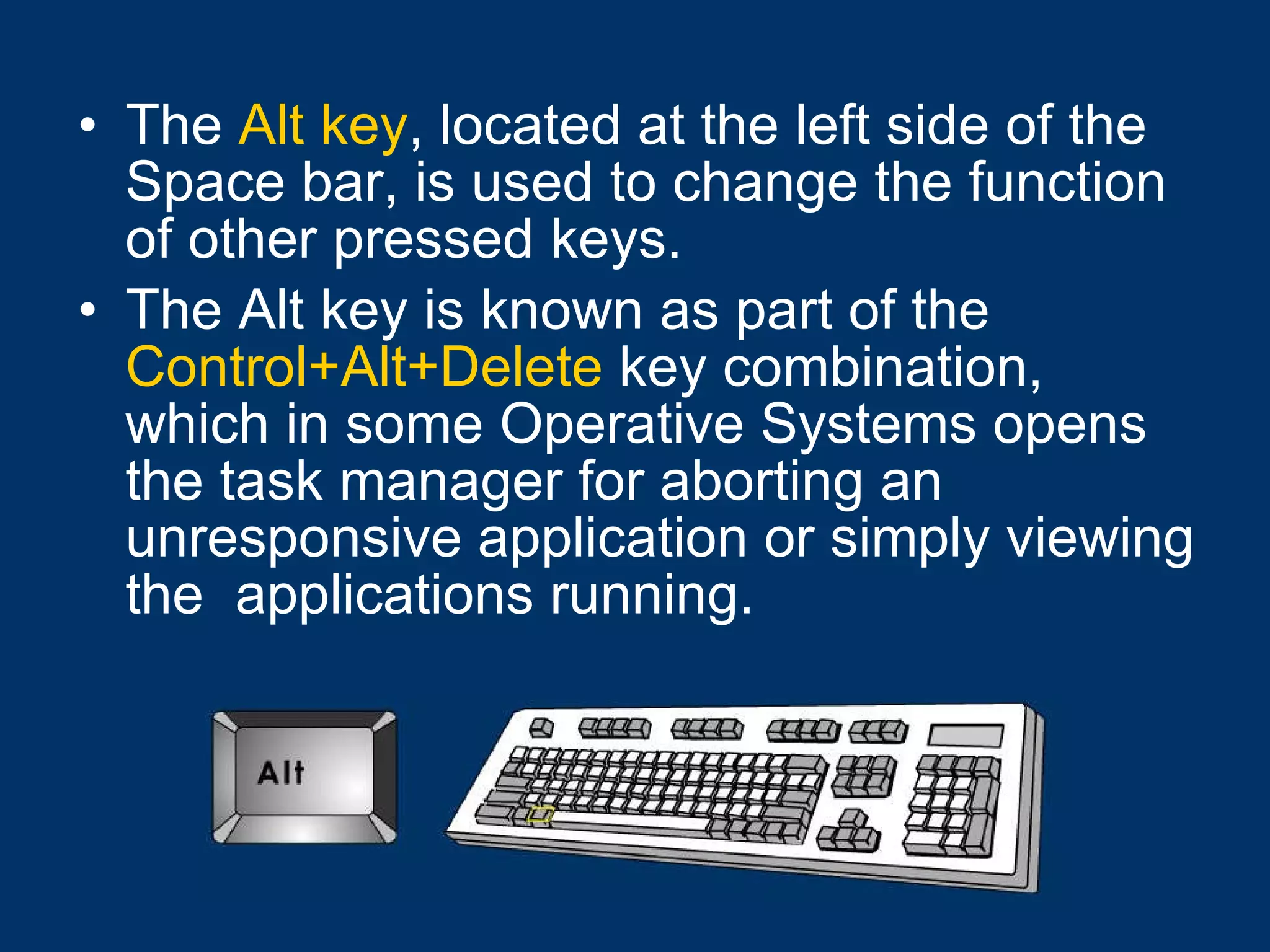 • The Alt key, located at the left side of the Space bar, is used to change the function of other pressed keys.

• The Alt key is known as part of the Control+Alt+Delete key combination, which in some Operative Systems opens the task manager for aborting an unresponsive application or simply viewing the applications running.

Alt